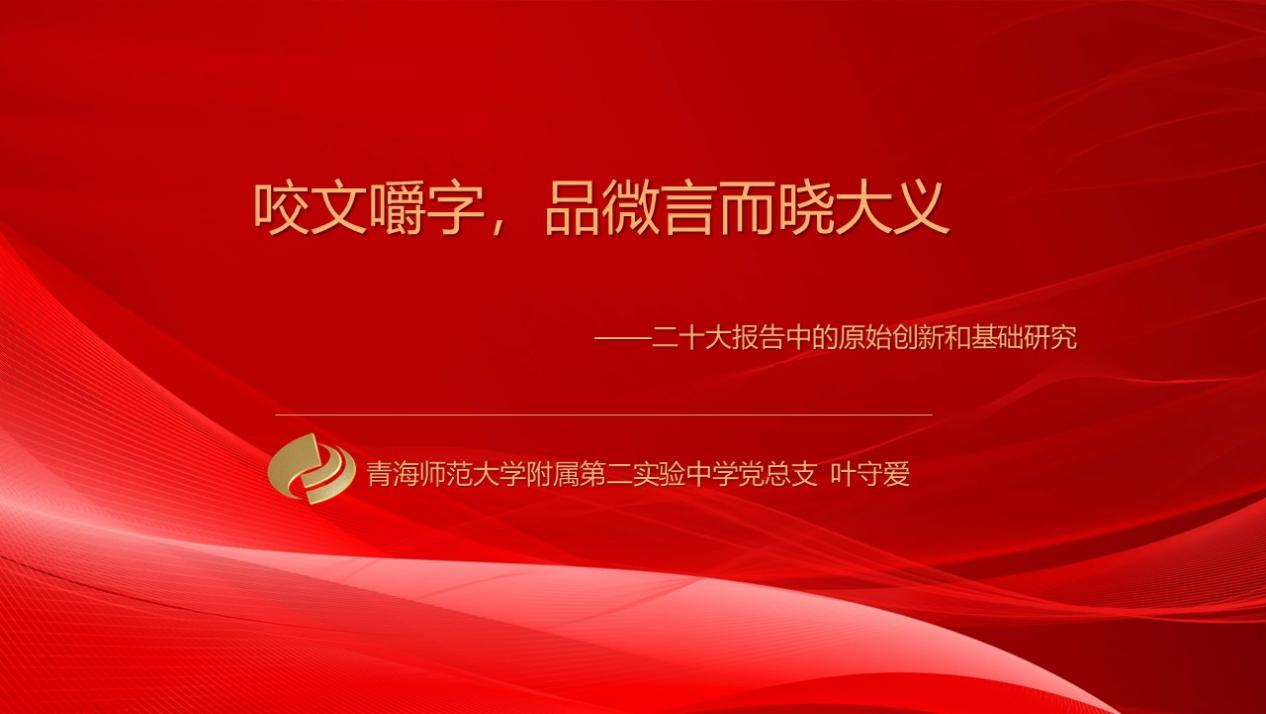 咬文嚼字，品微言而晓大义

——二十大报告中的原始创新和基础研究

青海师范大学附属第二实验中学党总支 叶守爱